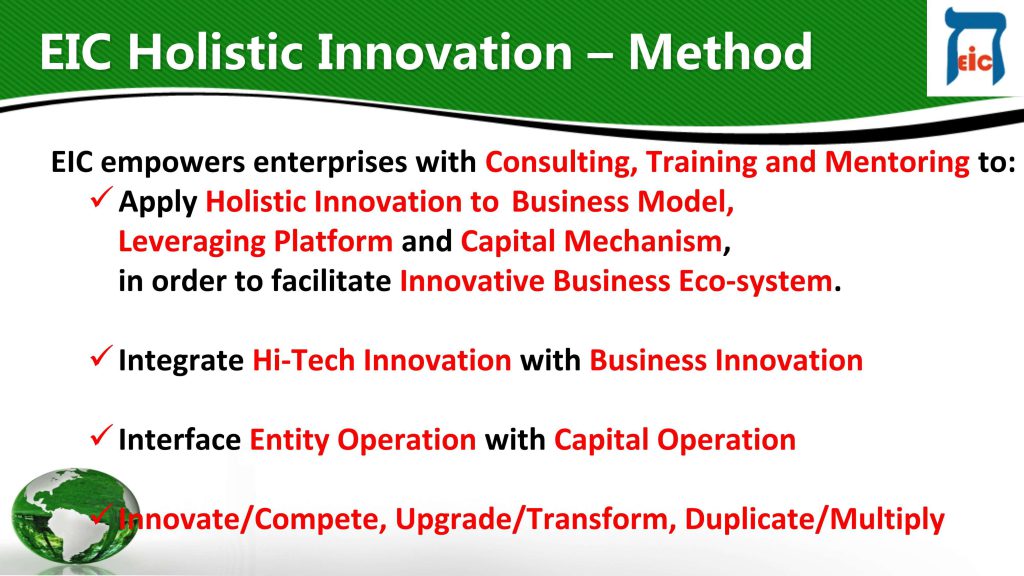 EIC Holistic Innovation – Method

EIC

EIC empowers enterprises with Consulting, Training and Mentoring to:

✓ Apply Holistic Innovation to Business Model, Leveraging Platform and Capital Mechanism, in order to facilitate Innovative Business Eco-system.

✓ Integrate Hi-Tech Innovation with Business Innovation

✓ Interface Entity Operation with Capital Operation

✓ Innovate/Compete, Upgrade/Transform, Duplicate/Multiply